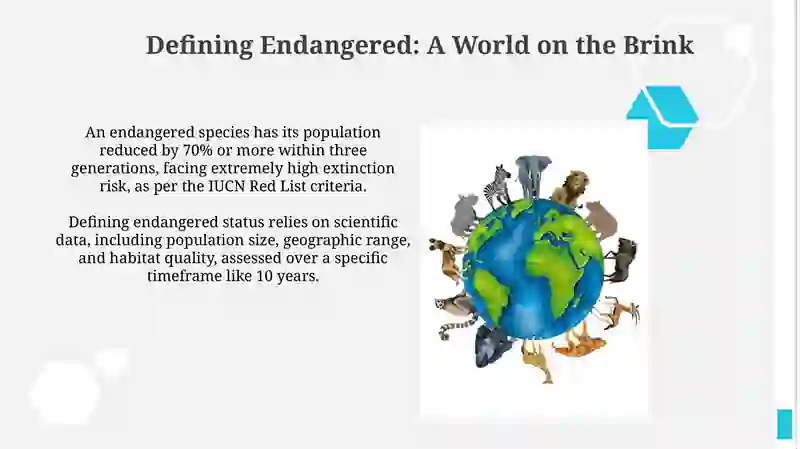 Defining Endangered: A World on the Brink

An endangered species has its population reduced by 70% or more within three generations, facing extremely high extinction risk, as per the IUCN Red List criteria.

Defining endangered status relies on scientific data, including population size, geographic range, and habitat quality, assessed over a specific timeframe like 10 years.